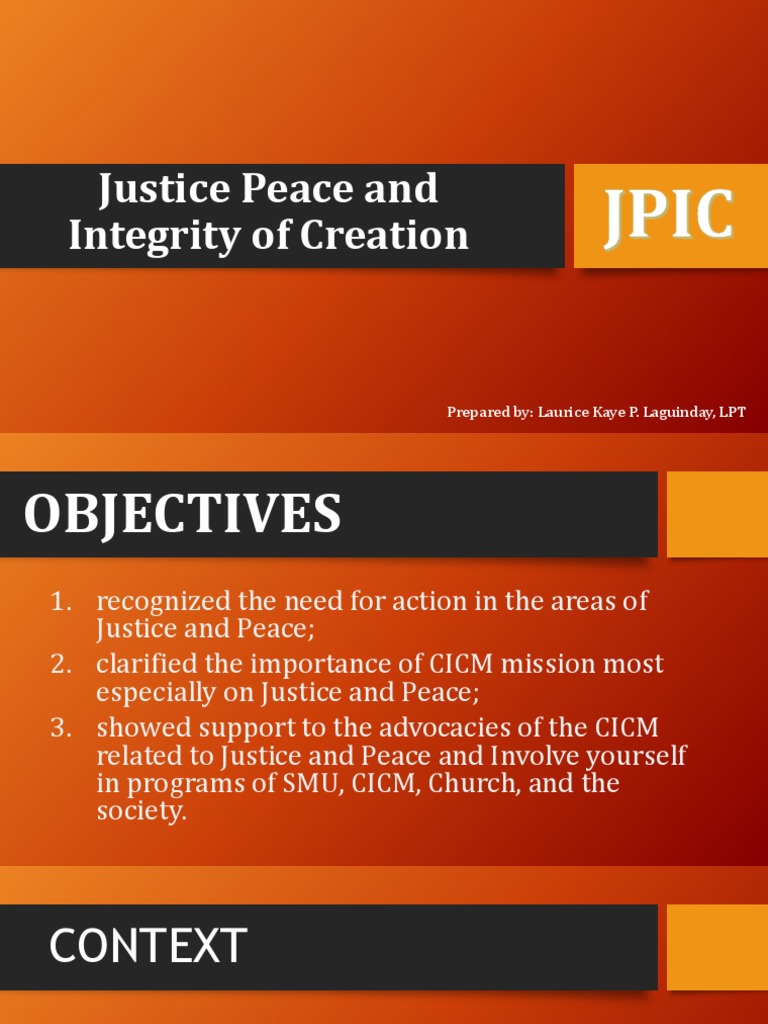 Justice Peace and Integrity of Creation

JPIC

Prepared by: Laurice Kaye P. Laguinday, LPT

OBJECTIVES

1. recognized the need for action in the areas of Justice and Peace;
2. clarified the importance of CICM mission most especially on Justice and Peace;
3. showed support to the advocacies of the CICM related to Justice and Peace and Involve yourself in programs of SMU, CICM, Church, and the society.

CONTEXT